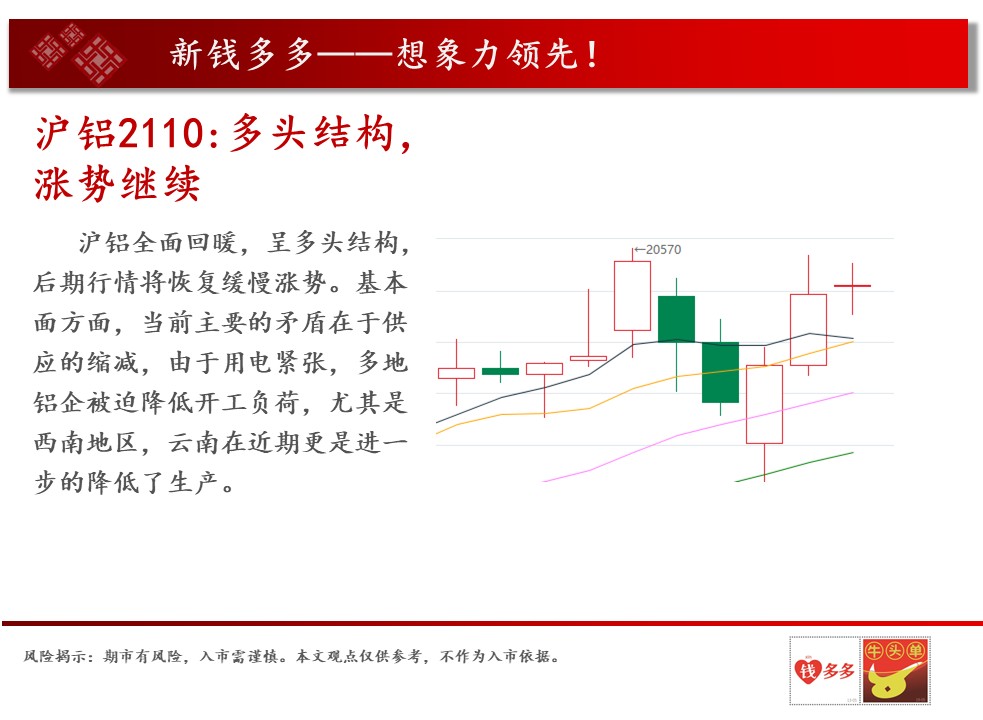 新钱多多——想象力领先！

沪铝2110：多头结构，涨势继续

沪铝全面回暖，呈多头结构，后期行情将恢复缓慢涨势。基本面方面，当前主要的矛盾在于供应的缩减，由于用电紧张，多地铝企被迫降低开工负荷，尤其是西南地区，云南在近期更是进一步的降低了生产。

←20570

风险揭示：期市有风险，入市需谨慎。本文观点仅供参考，不作为入市依据。

钱多多

牛头单